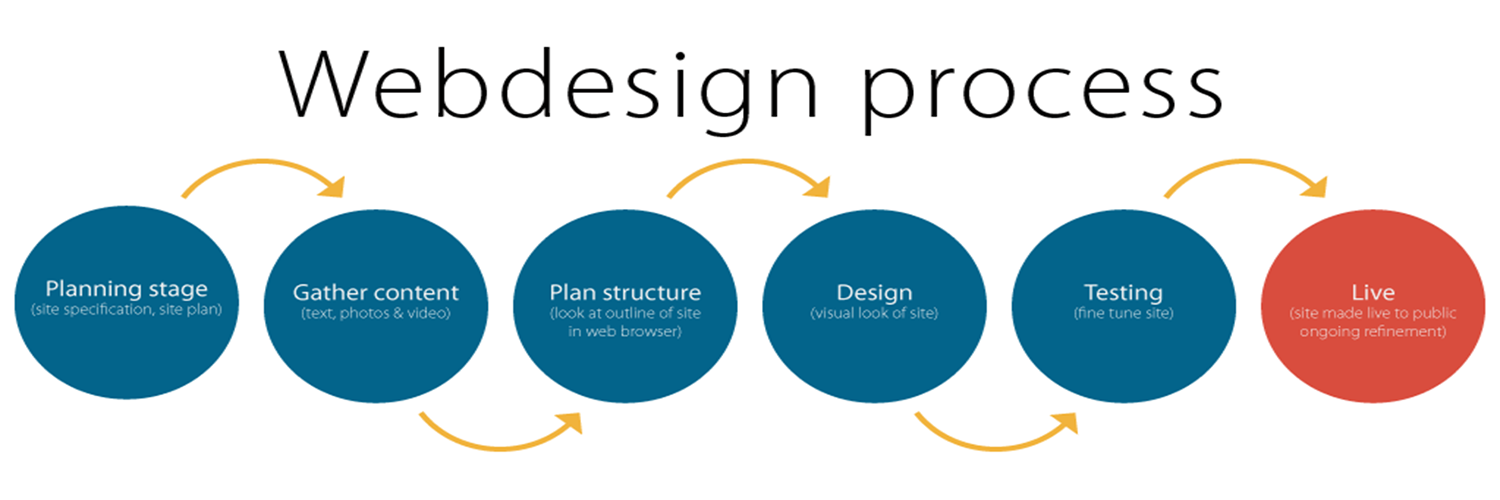 Webdesign process

Planning stage
(site specification, site plan)

Gather content
(text, photos & video)

Plan structure
(look at outline of site in web browser)

Design
(visual look of site)

Testing
(fine tune site)

Live
(site made live to public ongoing refinement)